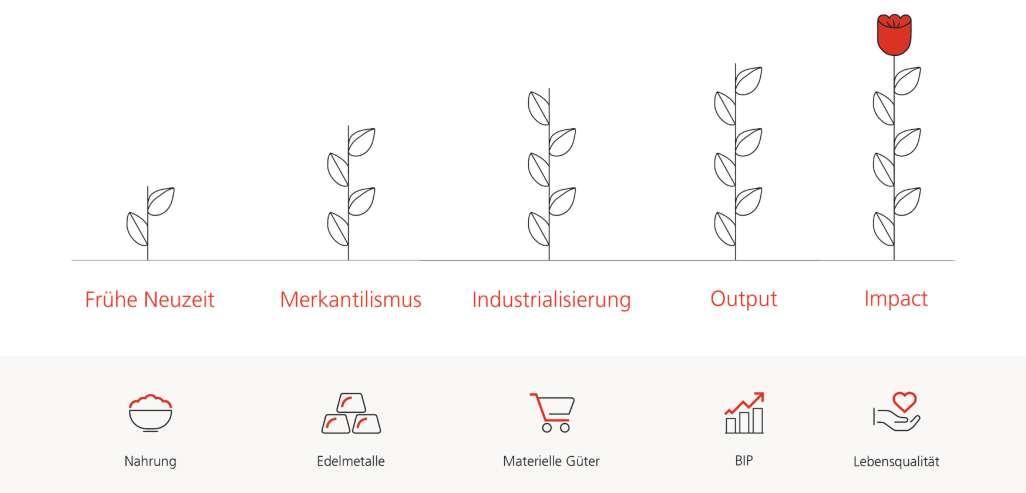 Frühe Neuzeit
Merkantilismus
Industrialisierung
Output
Impact

Nahrung
Edelmetalle
Materielle Güter
BIP
Lebensqualität